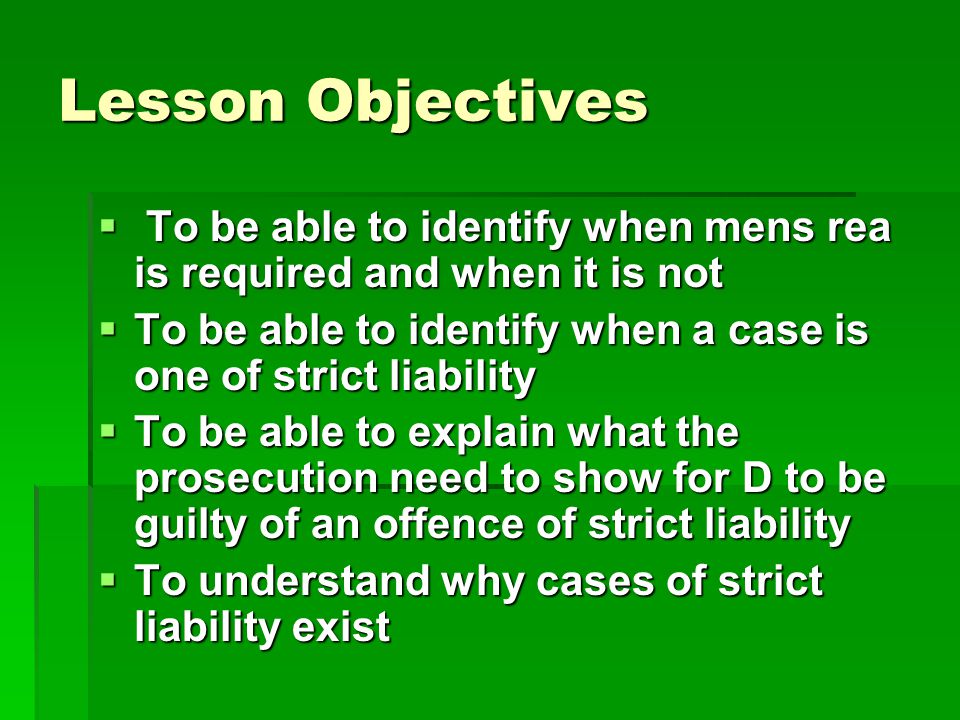 Lesson Objectives

▪ To be able to identify when mens rea is required and when it is not
▪ To be able to identify when a case is one of strict liability
▪ To be able to explain what the prosecution need to show for D to be guilty of an offence of strict liability
▪ To understand why cases of strict liability exist